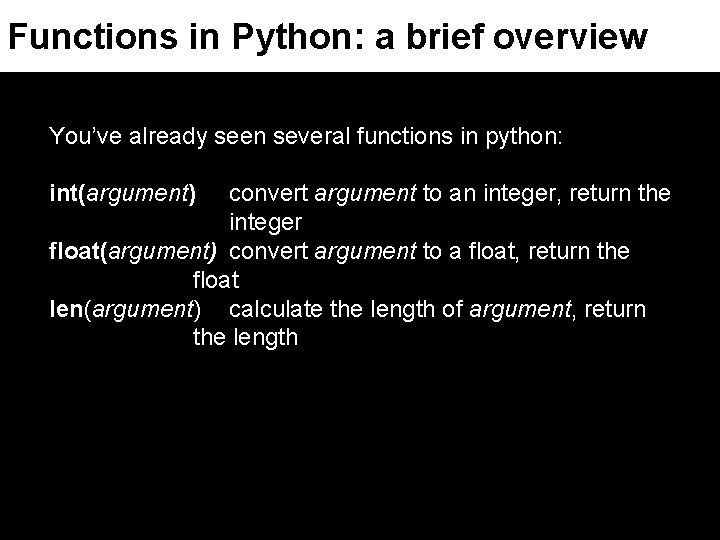 Functions in Python: a brief overview

You've already seen several functions in python:

int(argument) convert argument to an integer, return the integer
float(argument) convert argument to a float, return the float
len(argument) calculate the length of argument, return the length